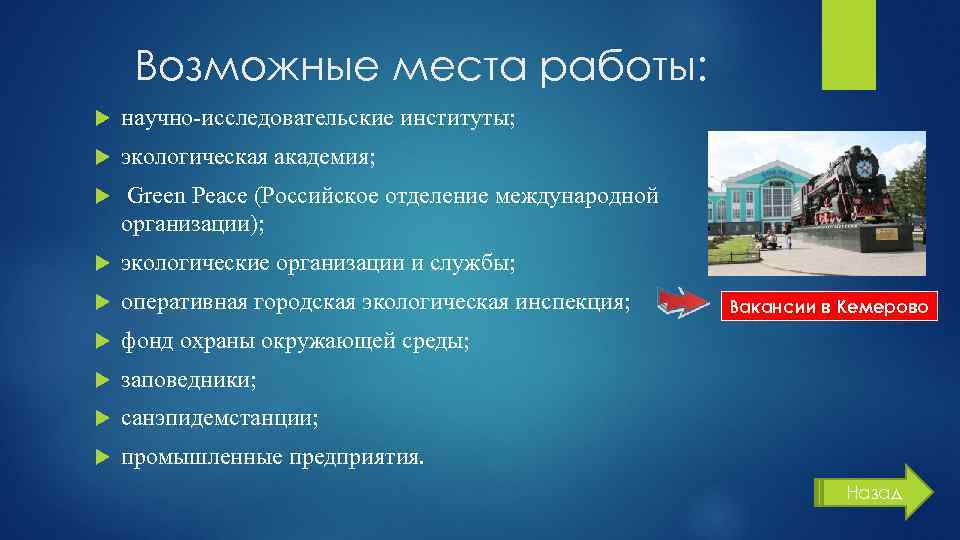 Возможные места работы:

научно-исследовательские институты;

экологическая академия;

Green Peace (Российское отделение международной организации);

экологические организации и службы;

оперативная городская экологическая инспекция;

фонд охраны окружающей среды;

заповедники;

санэпидемстанции;

промышленные предприятия.

Вакансии в Кемерово

Назад